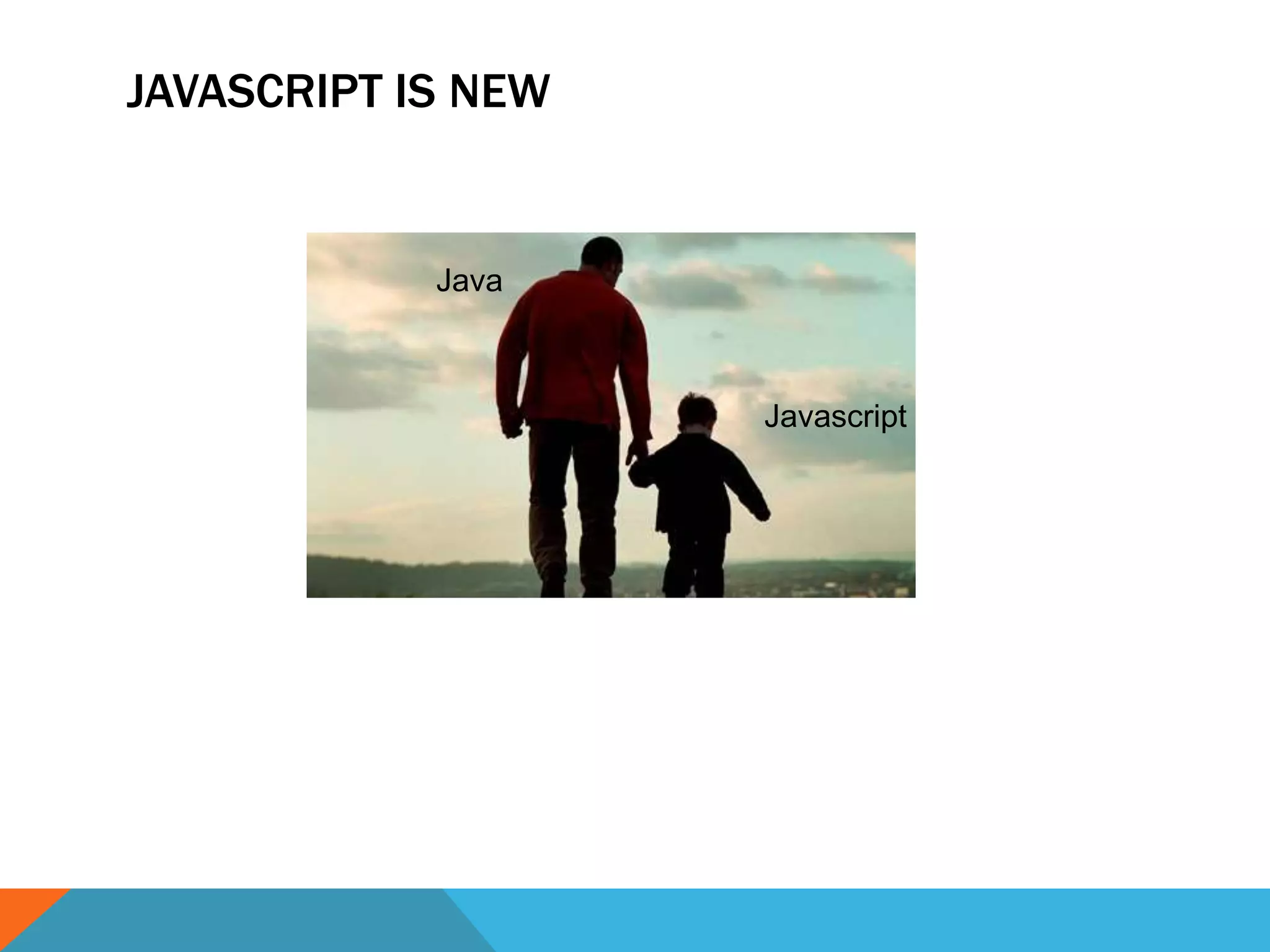 JAVASCRIPT IS NEW

Java

Javascript